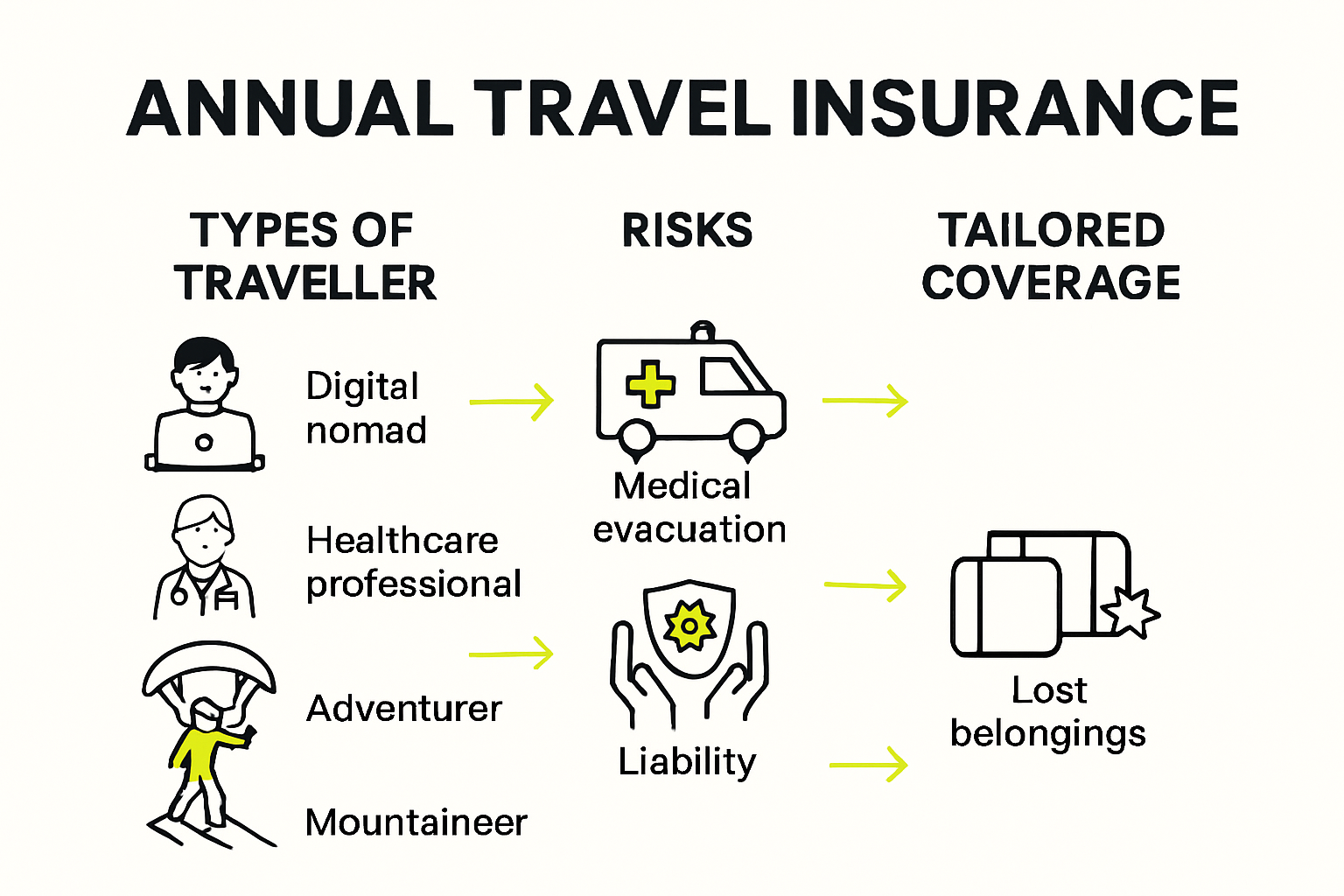 ANNUAL TRAVEL INSURANCE

TYPES OF TRAVELLER

Digital nomad

Healthcare professional

Adventurer

Mountaineer

RISKS

Medical evacuation

Liability

TAILORED COVERAGE

Lost belongings